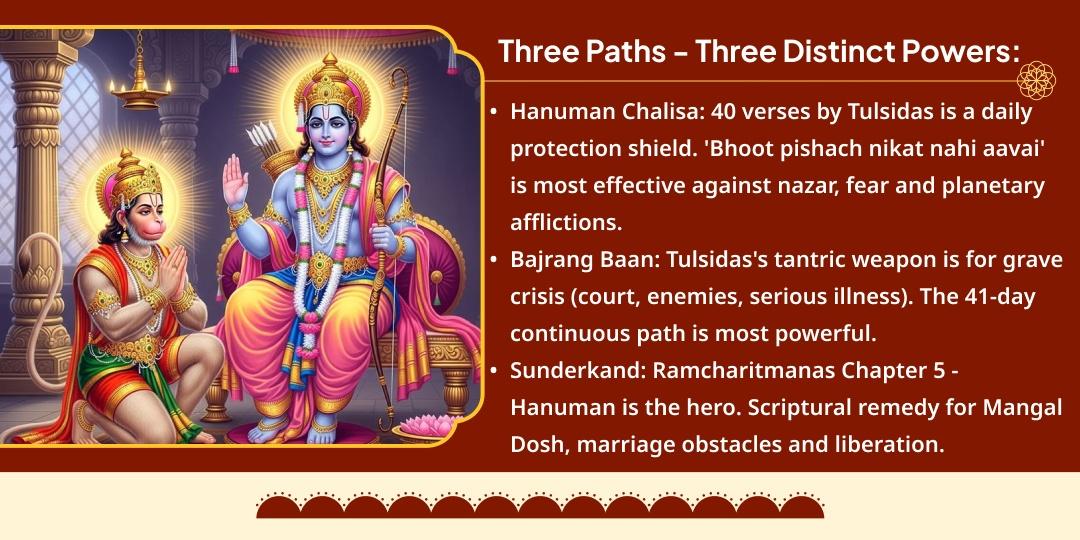 Three Paths – Three Distinct Powers:

• Hanuman Chalisa: 40 verses by Tulsidas is a daily protection shield. 'Bhoot pishach nikat nahi aavai' is most effective against nazar, fear and planetary afflictions.
• Bajrang Baan: Tulsidas's tantric weapon is for grave crisis (court, enemies, serious illness). The 41-day continuous path is most powerful.
• Sunderkand: Ramcharitmanas Chapter 5 - Hanuman is the hero. Scriptural remedy for Mangal Dosh, marriage obstacles and liberation.